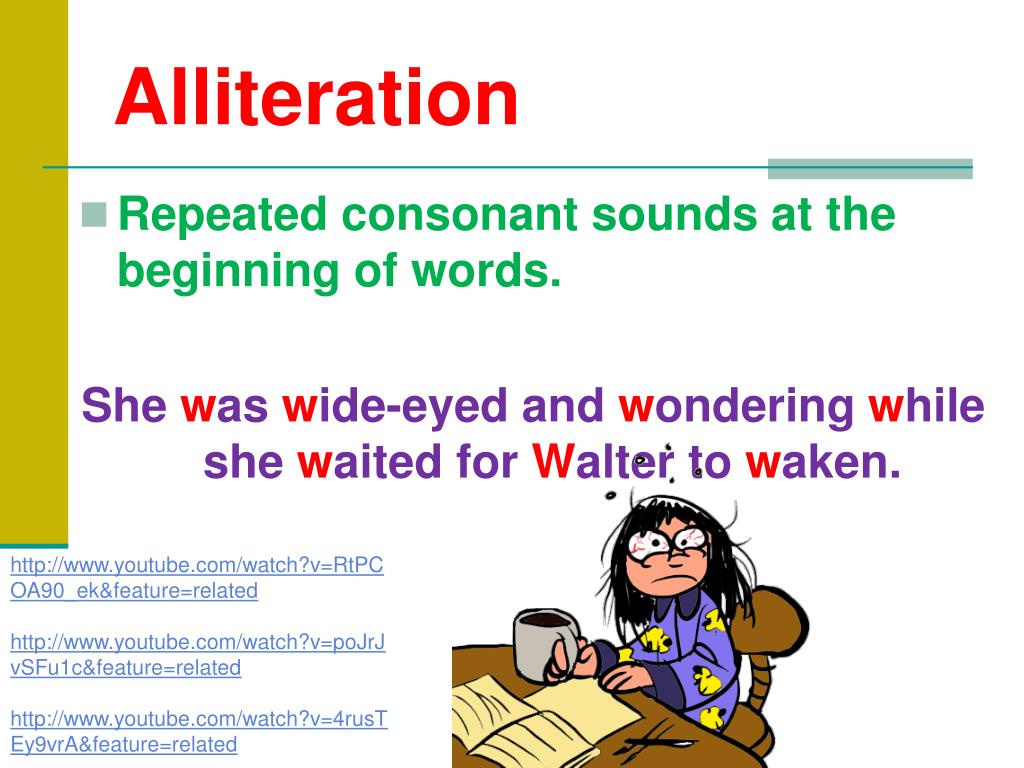 Alliteration

Repeated consonant sounds at the beginning of words.

She was wide-eyed and wondering while she waited for Walter to waken.

http://www.youtube.com/watch?v=RtPCOA90_ek&feature=related

http://www.youtube.com/watch?v=poJrJvSFu1c&feature=related

http://www.youtube.com/watch?v=4rusTEy9vrA&feature=related